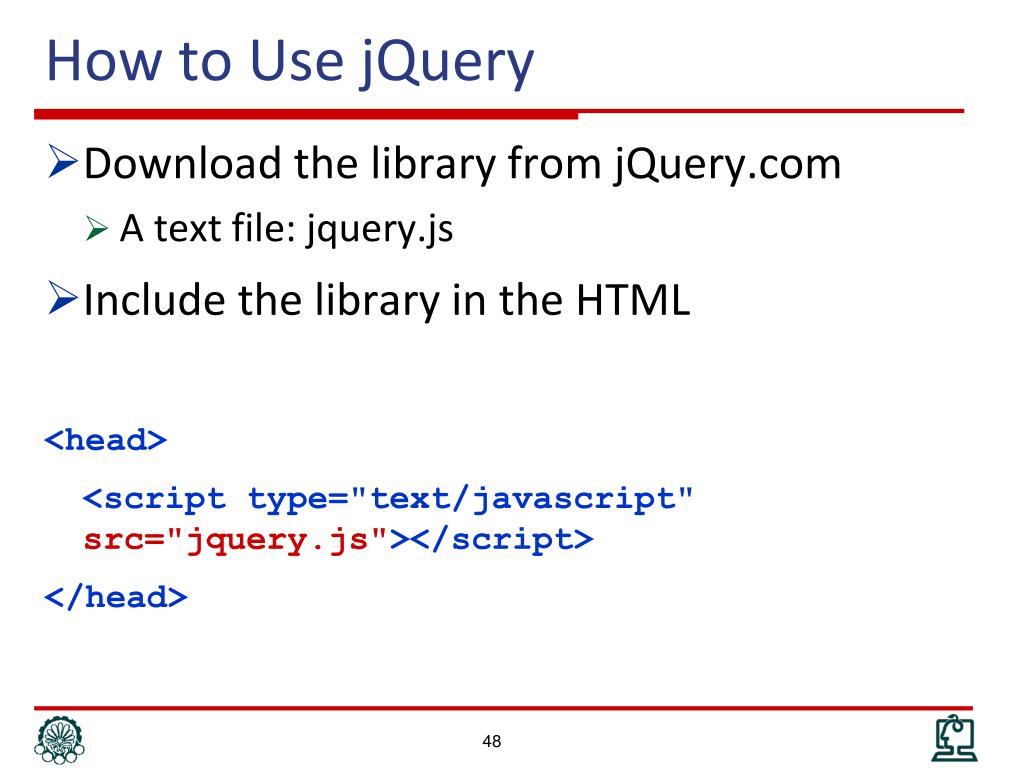 How to Use jQuery

➢Download the library from jQuery.com

➢ A text file: jquery.js

➢Include the library in the HTML

<head>

<script type="text/javascript" src="jquery.js"></script>

</head>

48